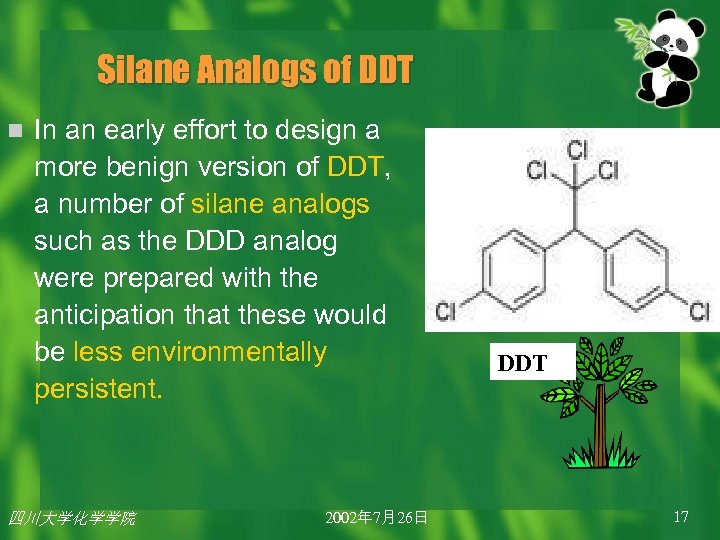 Silane Analogs of DDT

In an early effort to design a more benign version of DDT, a number of silane analogs such as the DDD analog were prepared with the anticipation that these would be less environmentally persistent.

Cl Cl Cl Cl Cl

DDT

四川大学化学学院 2002年7月26日 17